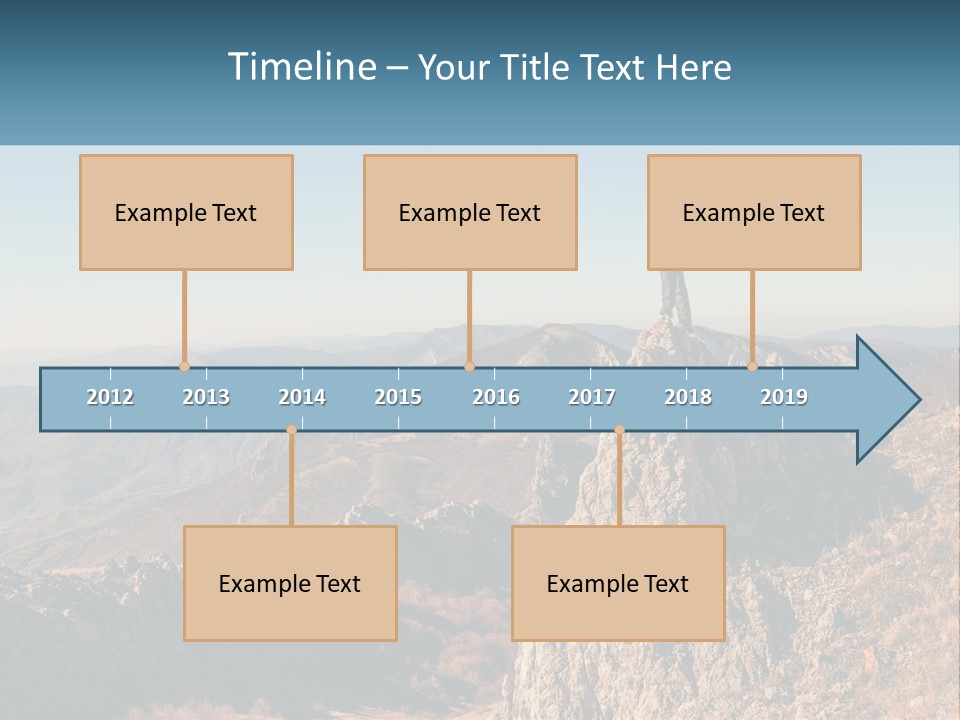 Timeline – Your Title Text Here

Example Text

Example Text

Example Text

2012 2013 2014 2015 2016 2017 2018 2019

Example Text

Example Text